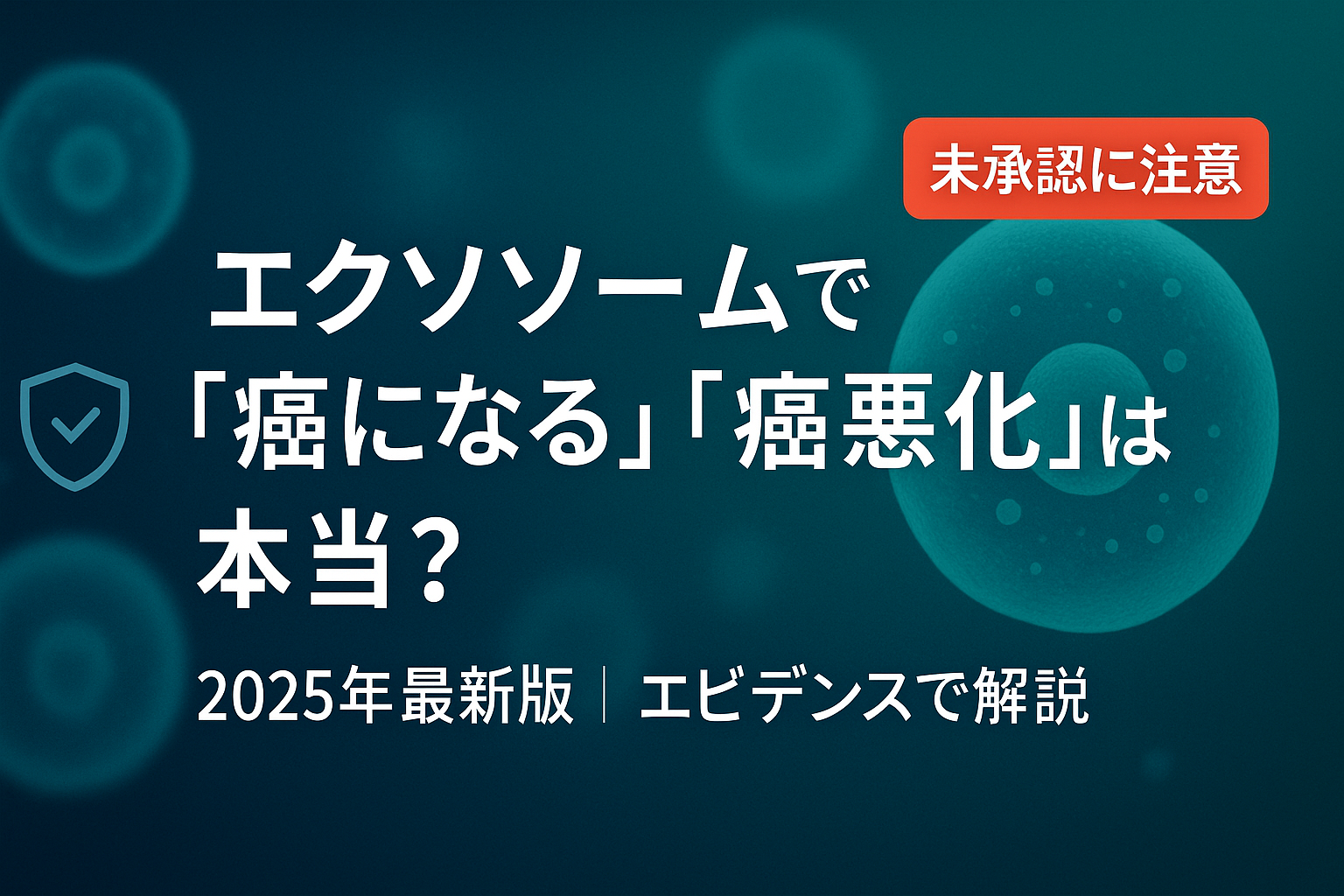 未承認に注意

エクソソームで「癌になる」「癌悪化」は本当?

2025年最新版 | エビデンスで解説